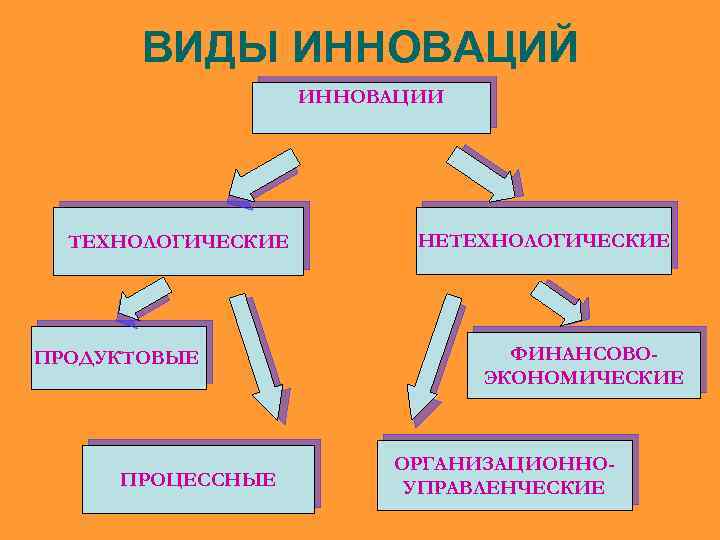 ВИДЫ ИННОВАЦИЙ

ИННОВАЦИИ

ТЕХНОЛОГИЧЕСКИЕ

НЕТЕХНОЛОГИЧЕСКИЕ

ПРОДУКТОВЫЕ

ФИНАНСОВО-ЭКОНОМИЧЕСКИЕ

ПРОЦЕССНЫЕ

ОРГАНИЗАЦИОННО-УПРАВЛЕНЧЕСКИЕ